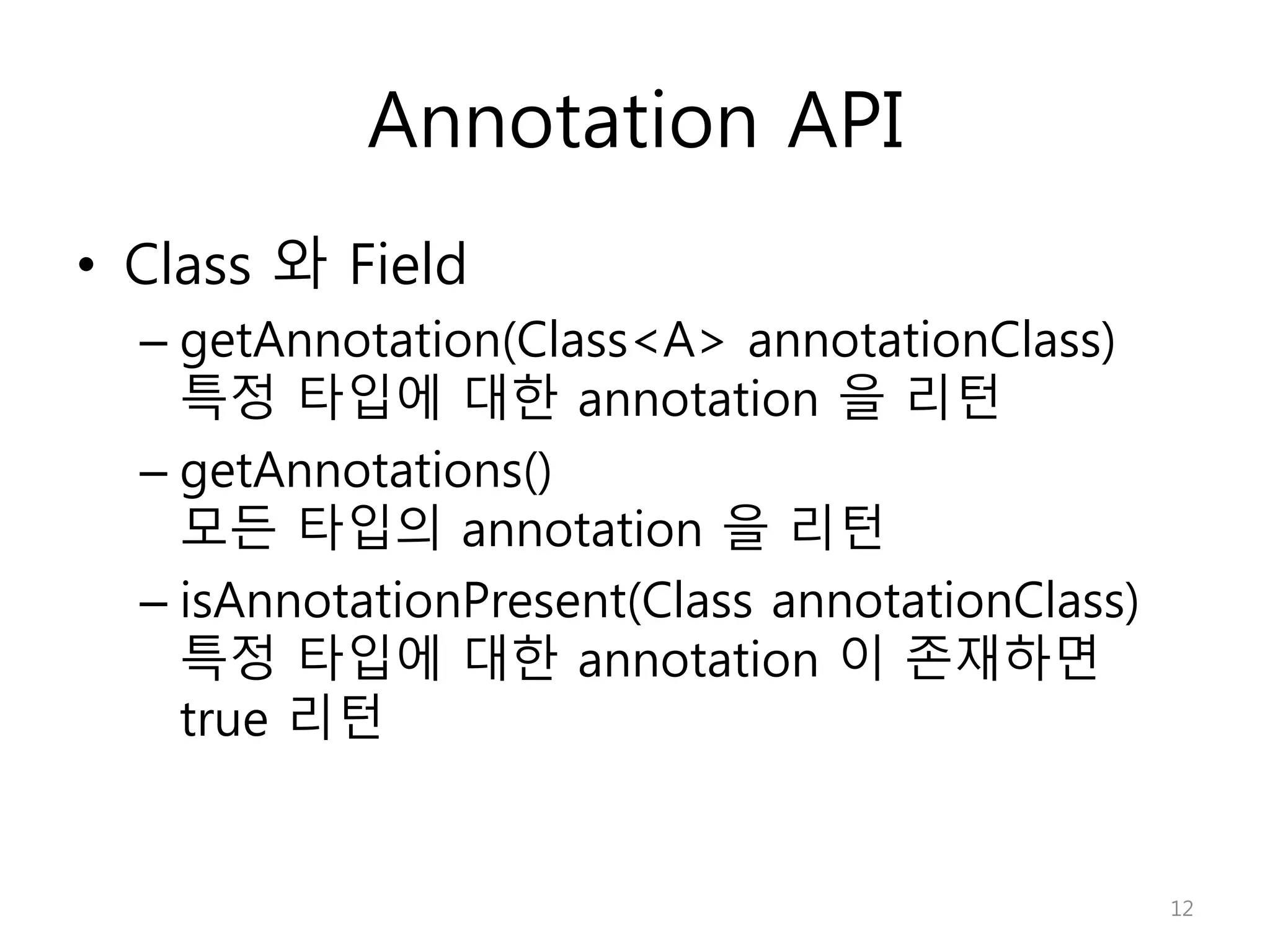 Annotation API

• Class 와 Field

– getAnnotation(Class<A> annotationClass)
특정 타입에 대한 annotation 을 리턴

– getAnnotations()
모든 타입의 annotation 을 리턴

– isAnnotationPresent(Class annotationClass)
특정 타입에 대한 annotation 이 존재하면 true 리턴

12